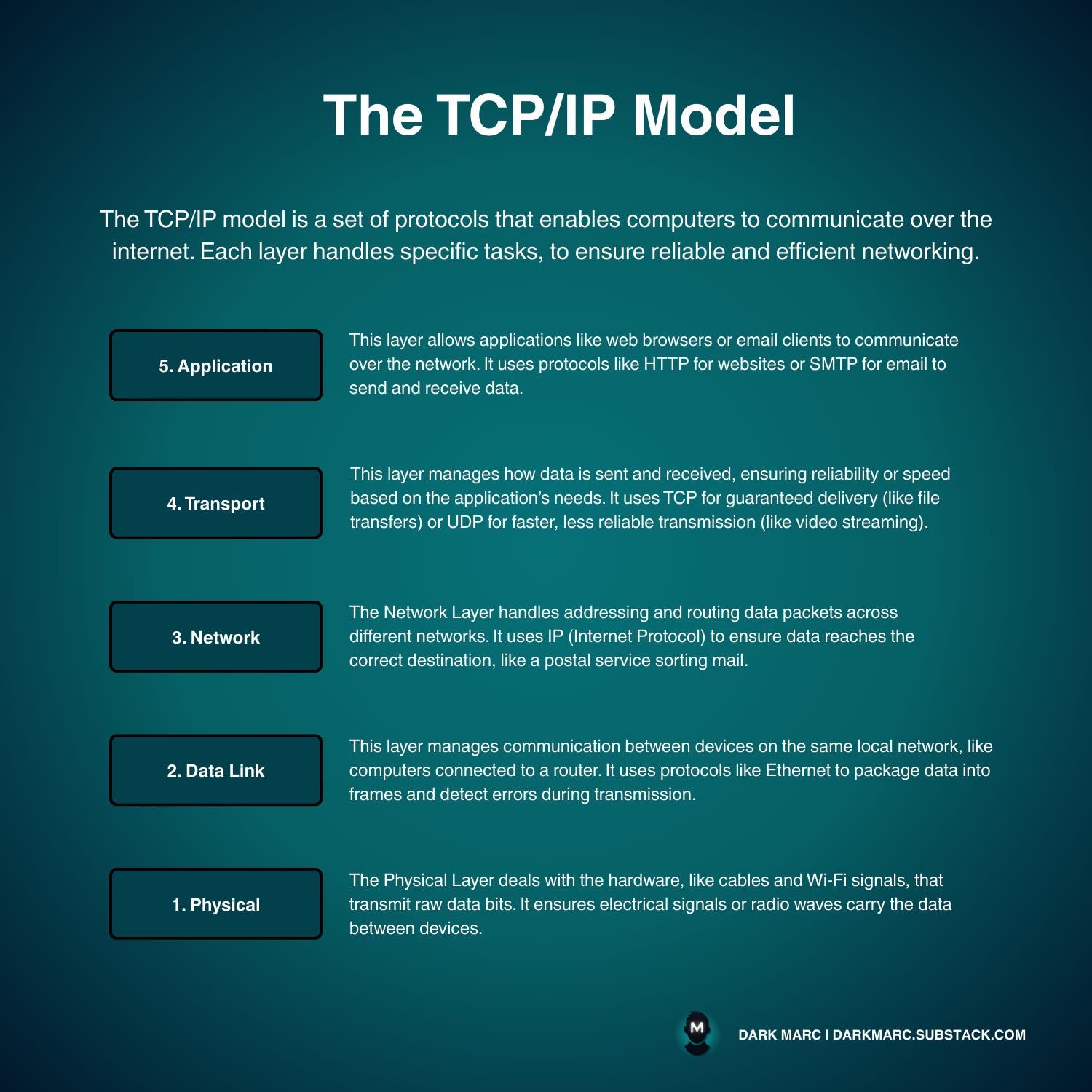 The TCP/IP Model

The TCP/IP model is a set of protocols that enables computers to communicate over the internet. Each layer handles specific tasks, to ensure reliable and efficient networking.

5. Application

This layer allows applications like web browsers or email clients to communicate over the network. It uses protocols like HTTP for websites or SMTP for email to send and receive data.

4. Transport

This layer manages how data is sent and received, ensuring reliability or speed based on the application's needs. It uses TCP for guaranteed delivery (like file transfers) or UDP for faster, less reliable transmission (like video streaming).

3. Network

The Network Layer handles addressing and routing data packets across different networks. It uses IP (Internet Protocol) to ensure data reaches the correct destination, like a postal service sorting mail.

2. Data Link

This layer manages communication between devices on the same local network, like computers connected to a router. It uses protocols like Ethernet to package data into frames and detect errors during transmission.

1. Physical

The Physical Layer deals with the hardware, like cables and Wi-Fi signals, that transmit raw data bits. It ensures electrical signals or radio waves carry the data between devices.

M

DARK MARC | DARKMARC.SUBSTACK.COM